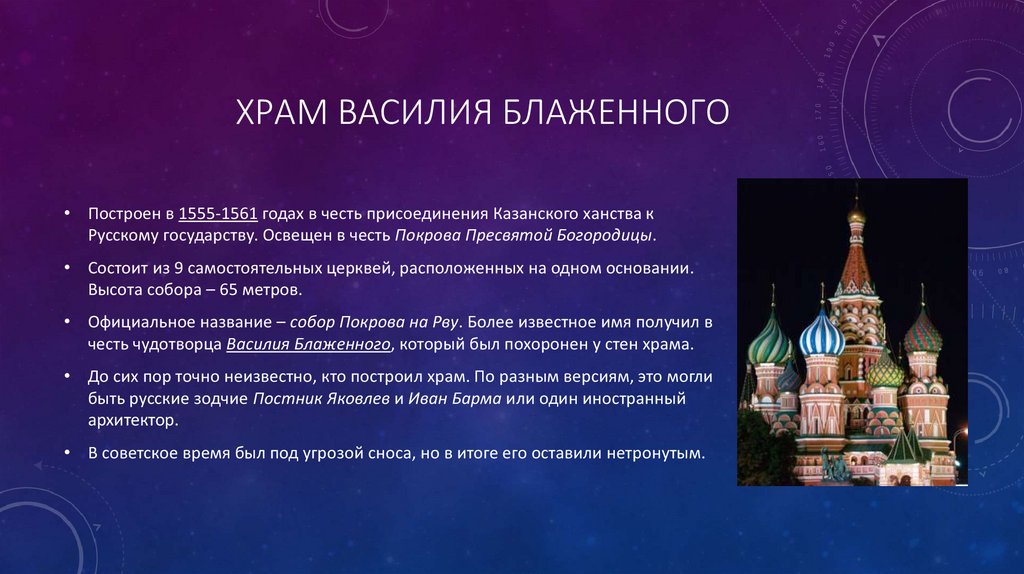 ХРАМ ВАСИЛИЯ БЛАЖЕННОГО

• Построен в 1555-1561 годах в честь присоединения Казанского ханства к Русскому государству. Освещен в честь Покрова Пресвятой Богородицы.

• Состоит из 9 самостоятельных церквей, расположенных на одном основании. Высота собора – 65 метров.

• Официальное название – собор Покрова на Рву. Более известное имя получил в честь чудотворца Василия Блаженного, который был похоронен у стен храма.

• До сих пор точно неизвестно, кто построил храм. По разным версиям, это могли быть русские зодчие Постник Яковлев и Иван Барма или один иностранный архитектор.

• В советское время был под угрозой сноса, но в итоге его оставили нетронутым.